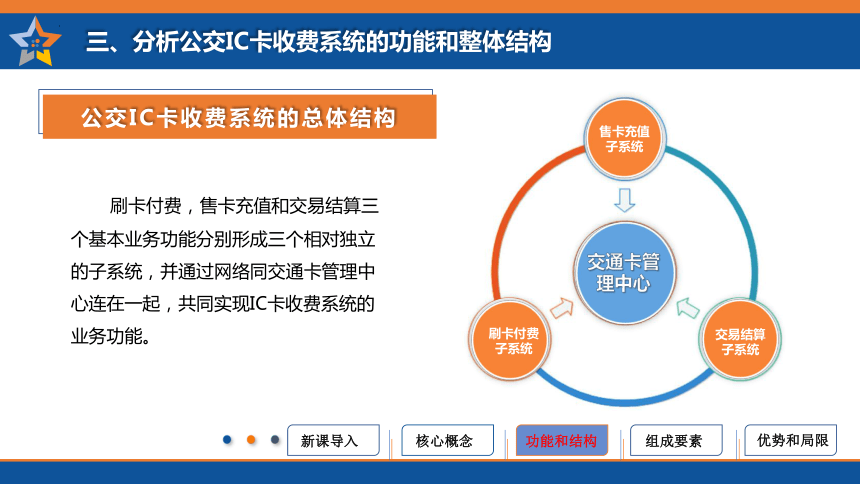 三、分析公交IC卡收费系统的功能和整体结构

公交IC卡收费系统的总体结构

刷卡付费，售卡充值和交易结算三个基本业务功能分别形成三个相对独立的子系统，并通过网络同交通卡管理中心连在一起，共同实现IC卡收费系统的业务功能。

售卡充值子系统

交通卡管理中心

刷卡付费子系统

交易结算子系统

新课导入 核心概念 功能和结构 组成要素 优势和局限